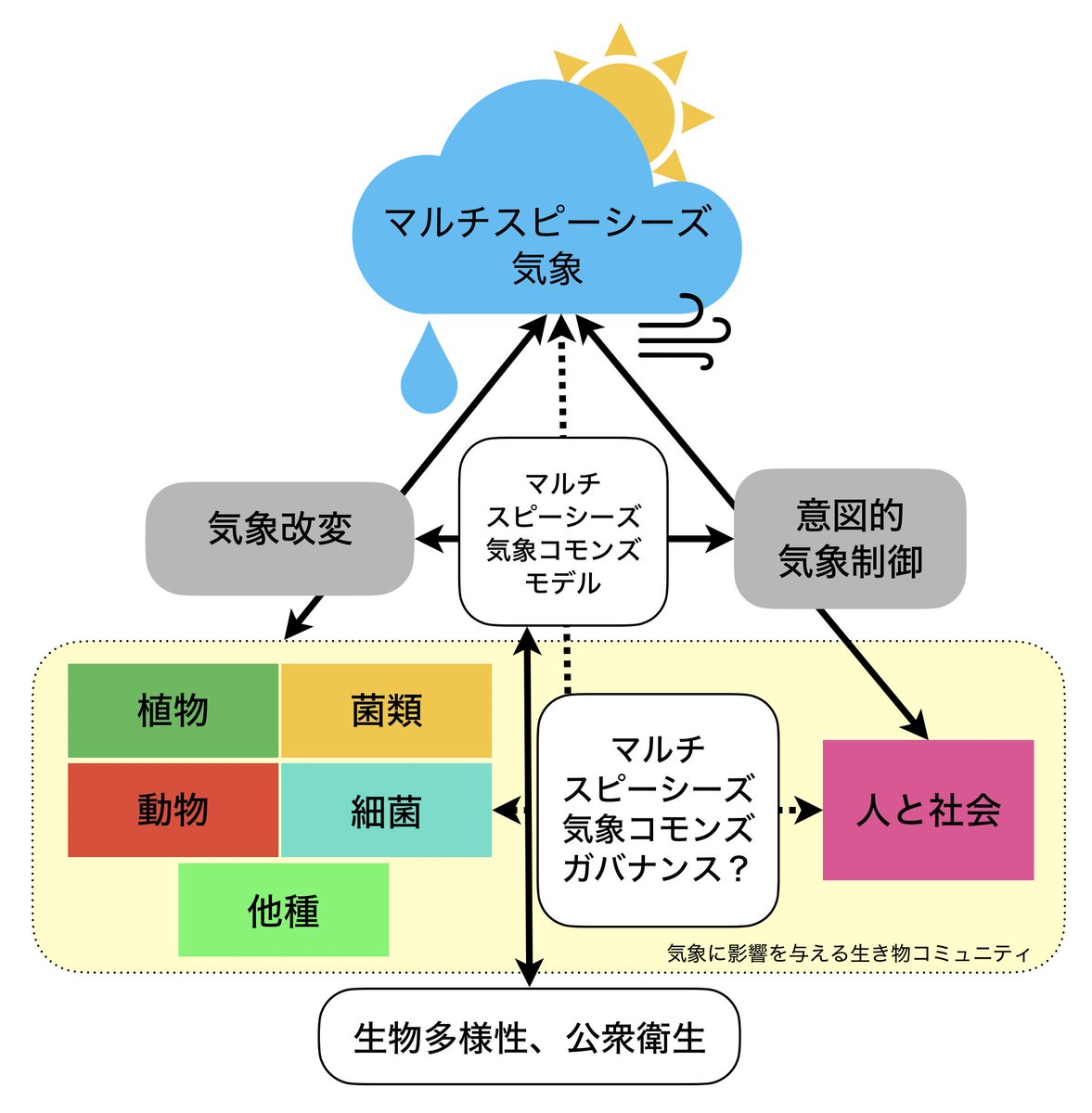 マルチスピーシーズ
気象

気象改変

マルチ
スピーシーズ
気象コモンズ
モデル

意図的
気象制御

植物

菌類

動物

細菌

他種

マルチ
スピーシーズ
気象コモンズ
ガバナンス？

人と社会

気象に影響を与える生き物コミュニティ

生物多様性、公衆衛生